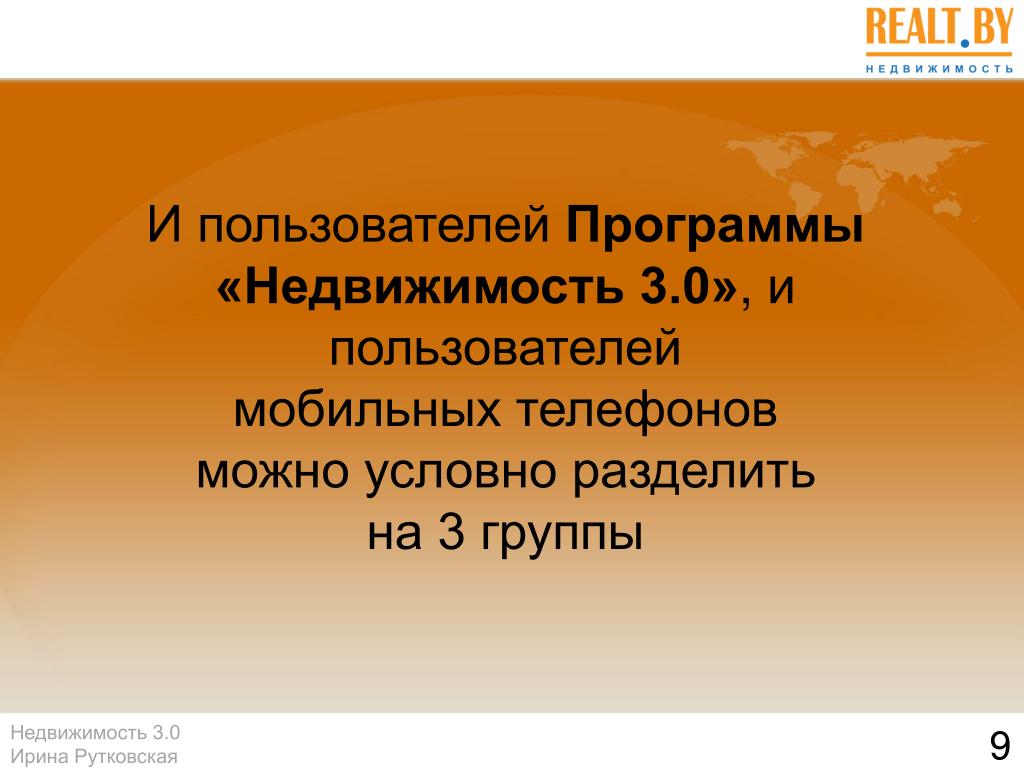 REALT.BY
НЕДВИЖИМОСТЬ

И пользователей Программы «Недвижимость 3.0», и пользователей мобильных телефонов можно условно разделить на 3 группы

Недвижимость 3.0
Ирина Рутковская

9